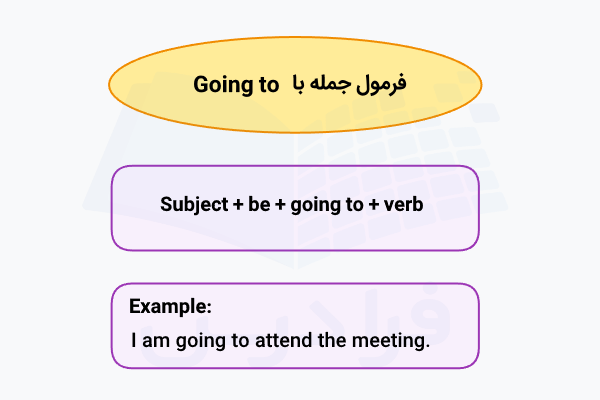 فرمول جمله با Going to

Subject + be + going to + verb

Example:
I am going to attend the meeting.

فرادرس